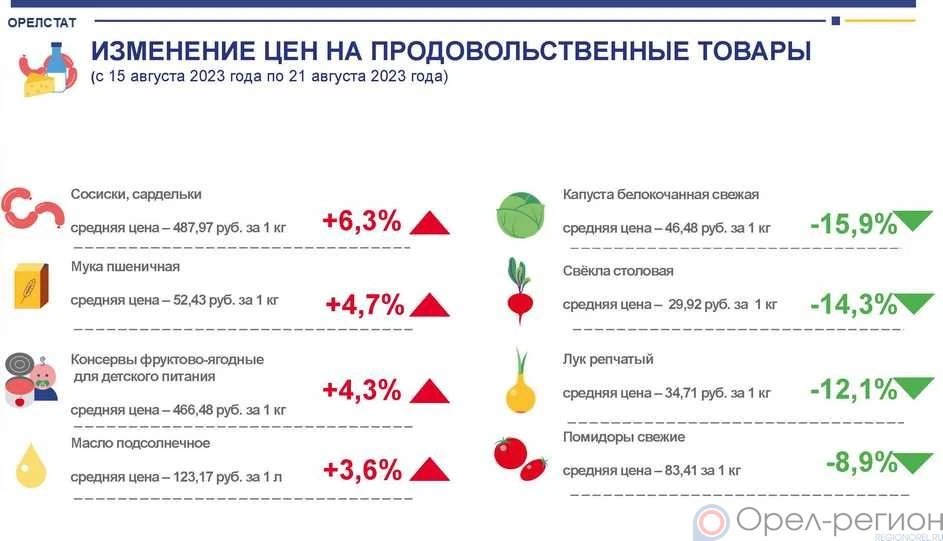 ОРЕЛСТАТ

ИЗМЕНЕНИЕ ЦЕН НА ПРОДОВОЛЬСТВЕННЫЕ ТОВАРЫ
(с 15 августа 2023 года по 21 августа 2023 года)

Сосиски, сардельки
средняя цена – 487,97 руб. за 1 кг
+6,3%

Мука пшеничная
средняя цена – 52,43 руб. за 1 кг
+4,7%

Консервы фруктово-ягодные для детского питания
средняя цена – 466,48 руб. за 1 кг
+4,3%

Масло подсолнечное
средняя цена – 123,17 руб. за 1 л
+3,6%

Капуста белокочанная свежая
средняя цена – 46,48 руб. за 1 кг
-15,9%

Свёкла столовая
средняя цена – 29,92 руб. за 1 кг
-14,3%

Лук репчатый
средняя цена – 34,71 руб. за 1 кг
-12,1%

Помидоры свежие
средняя цена – 83,41 за 1 кг
-8,9%

Орел-регион
REGIONOREL.RU